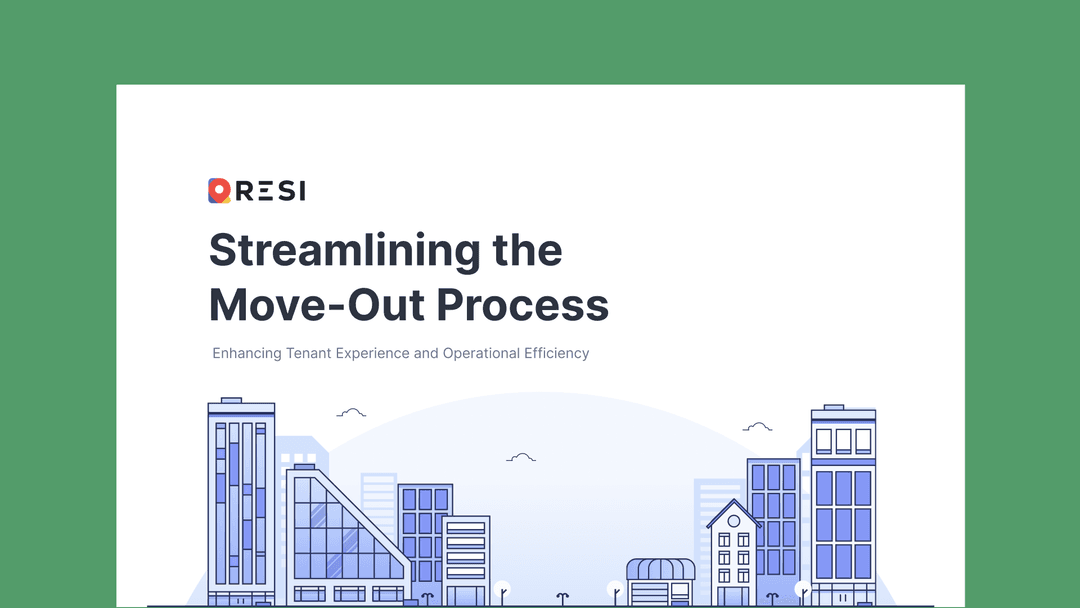 RESI

Streamlining the Move-Out Process

Enhancing Tenant Experience and Operational Efficiency